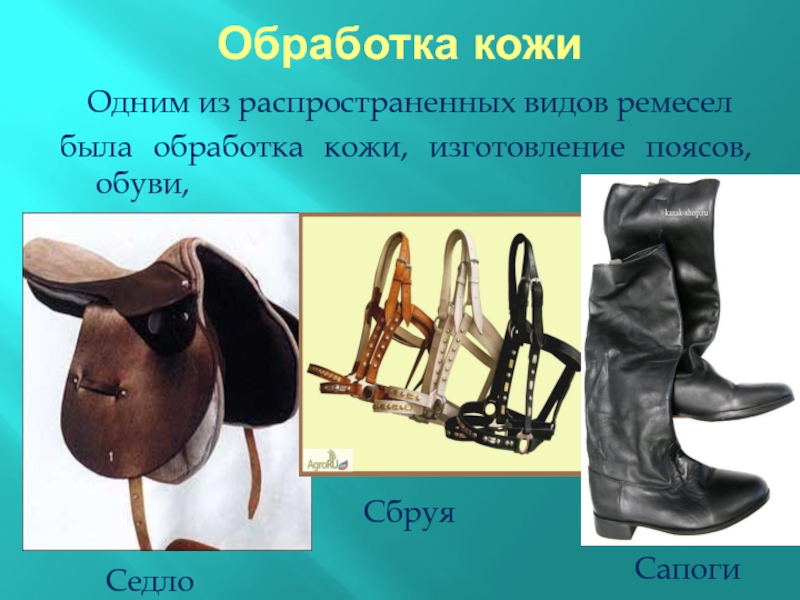 Обработка кожи

Одним из распространенных видов ремесел была обработка кожи, изготовление поясов, обуви,

kazak-shop.ru

AgroRU

Сбруя

Седло

Сапоги